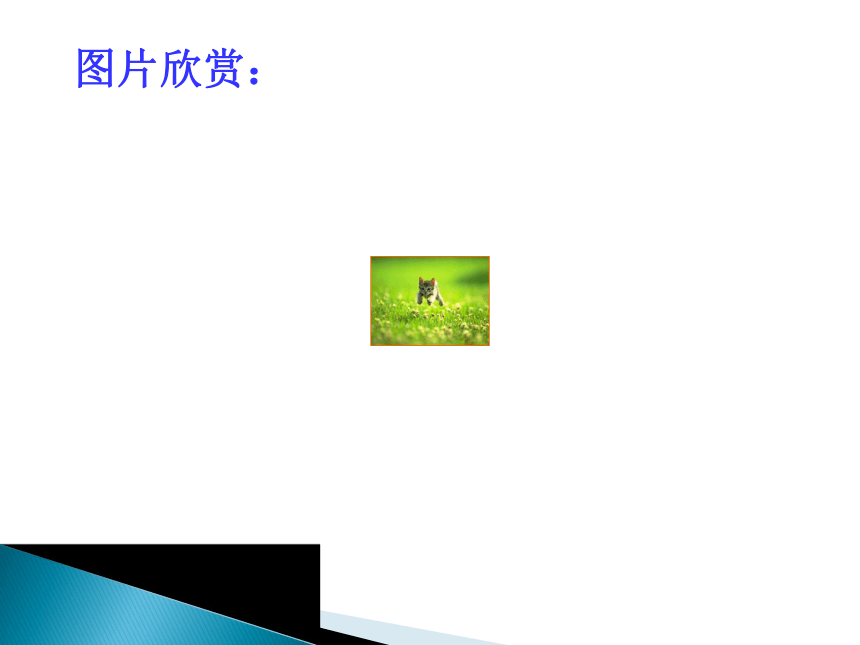 图片欣赏：